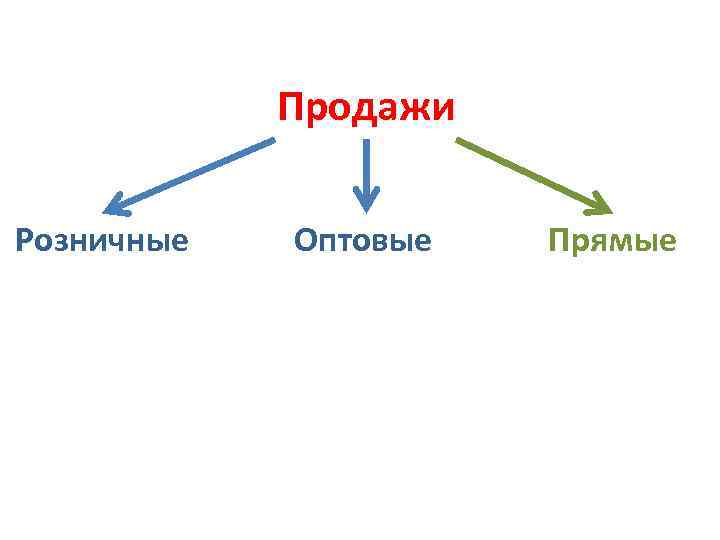 Продажи

Розничные

Оптовые

Прямые